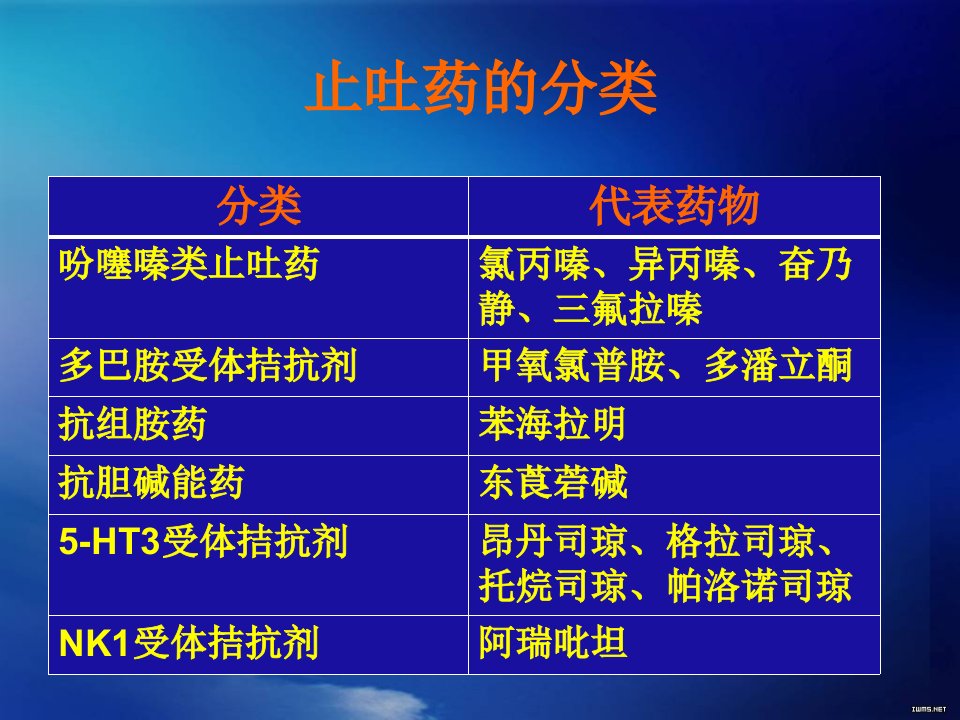 止吐药的分类

| 分类 | 代表药物 |
|---|---|
| 吩噻嗪类止吐药 | 氯丙嗪、异丙嗪、奋乃静、三氟拉嗪 |
| 多巴胺受体拮抗剂 | 甲氧氯普胺、多潘立酮 |
| 抗组胺药 | 苯海拉明 |
| 抗胆碱能药 | 东莨菪碱 |
| 5-HT3受体拮抗剂 | 昂丹司琼、格拉司琼、托烷司琼、帕洛诺司琼 |
| NK1受体拮抗剂 | 阿瑞吡坦 |

IWMS.NET